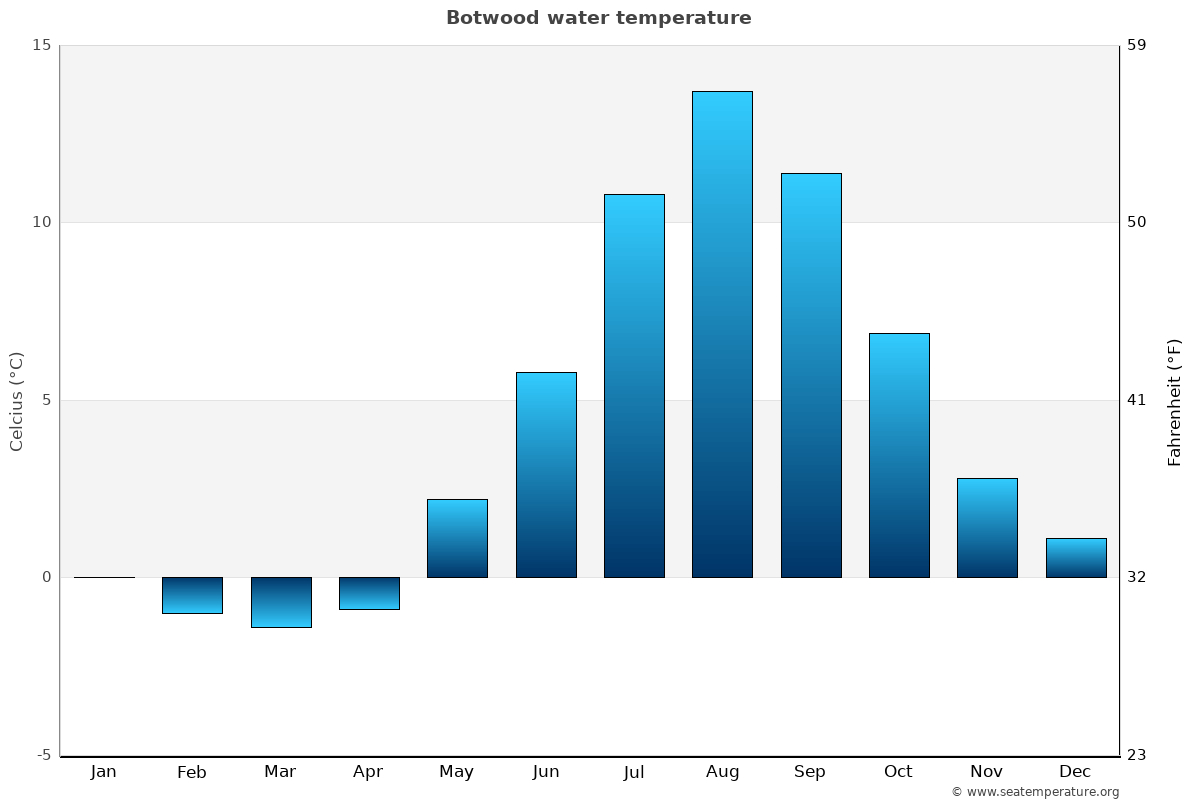 Botwood water temperature

Celcius (°C)

15
10
5
0
-5

Fahrenheit (°F)

59
50
41
32
23

Jan Feb Mar Apr May Jun Jul Aug Sep Oct Nov Dec

© www.seatemperature.org